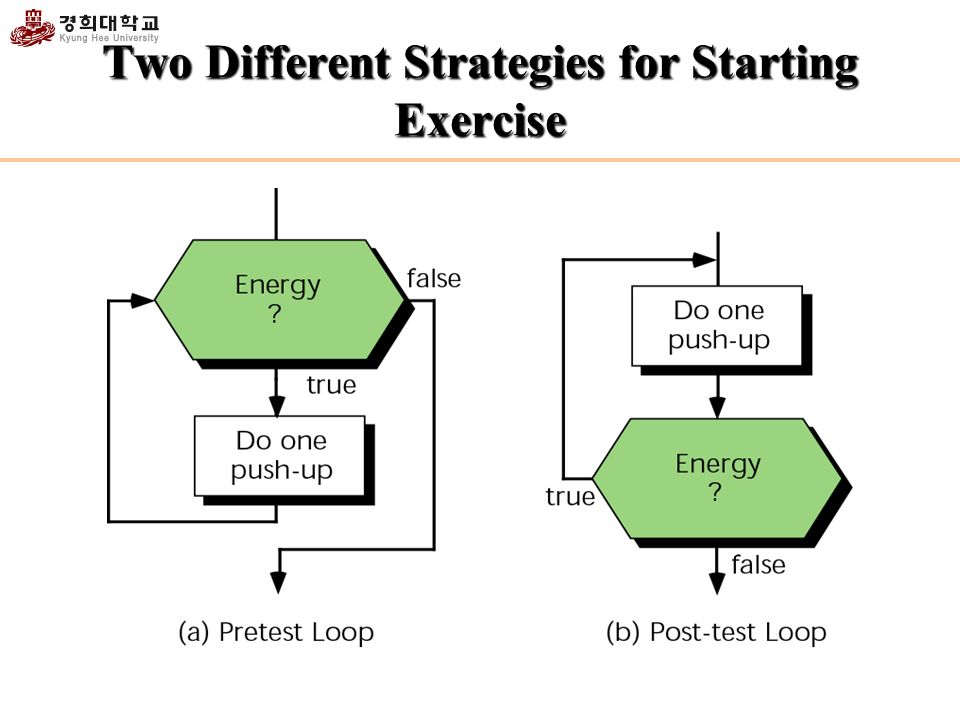 경희대학교
Kyung Hee University

Two Different Strategies for Starting Exercise

Energy
?
false
true
Do one push-up

(a) Pretest Loop

Do one push-up
Energy
?
true
false

(b) Post-test Loop